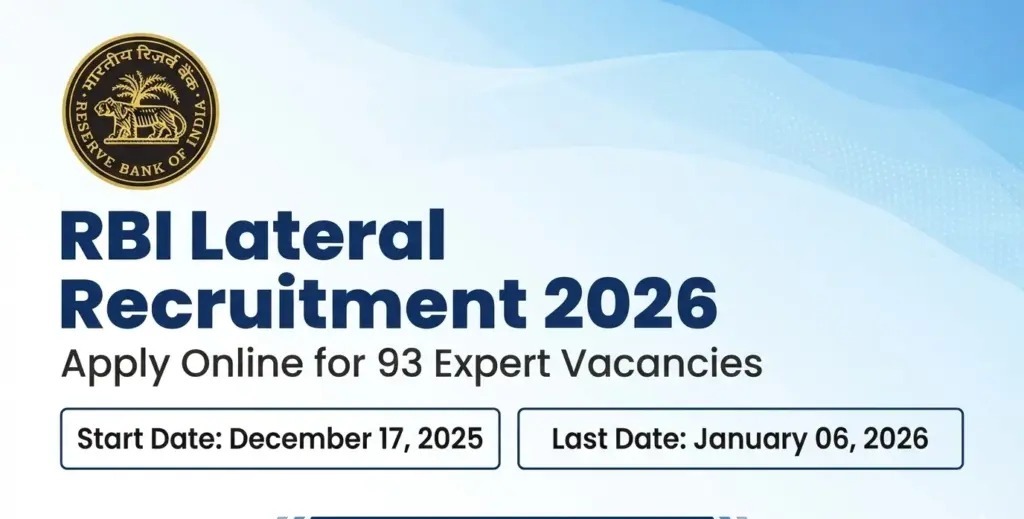 भारतीय रिज़र्व बैंक
RESERVE BANK OF INDIA

RBI Lateral Recruitment 2026

Apply Online for 93 Expert Vacancies

Start Date: December 17, 2025

Last Date: January 06, 2026